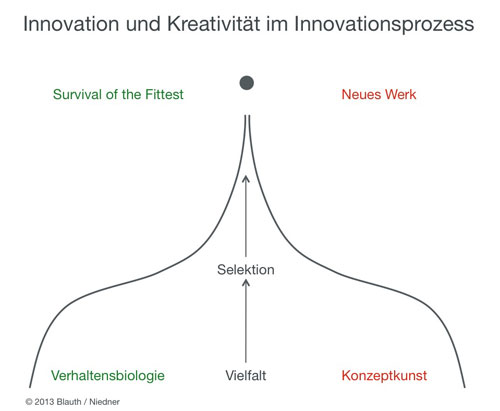 Innovation und Kreativität im Innovationsprozess

Survival of the Fittest

Neues Werk

Selektion

Verhaltensbiologie

Vielfalt

Konzeptkunst

© 2013 Blauth / Niedner